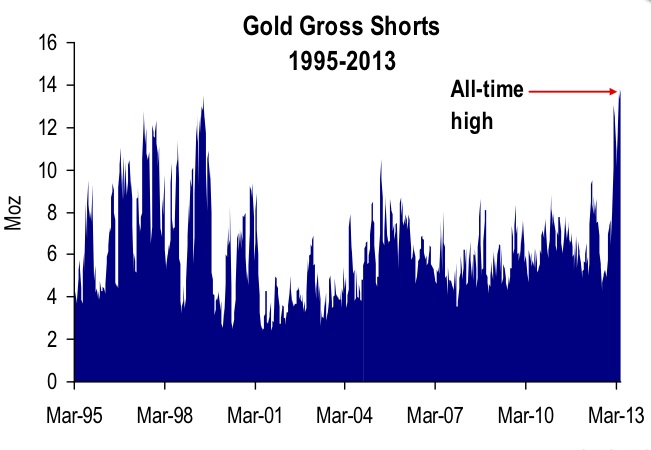 Gold Gross Shorts
1995-2013

All-time high

Moz

16
14
12
10
8
6
4
2
0

Mar-95
Mar-98
Mar-01
Mar-04
Mar-07
Mar-10
Mar-13